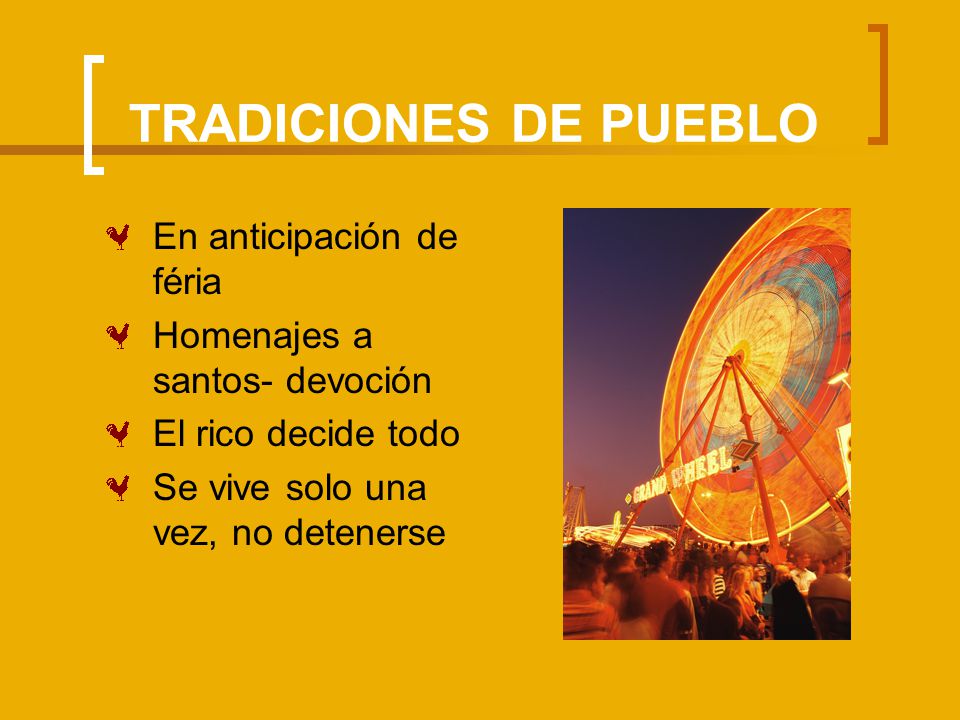 TRADICIONES DE PUEBLO

En anticipación de féria

Homenajes a santos- devoción

El rico decide todo

Se vive solo una vez, no detenerse

GRAND WHEEL